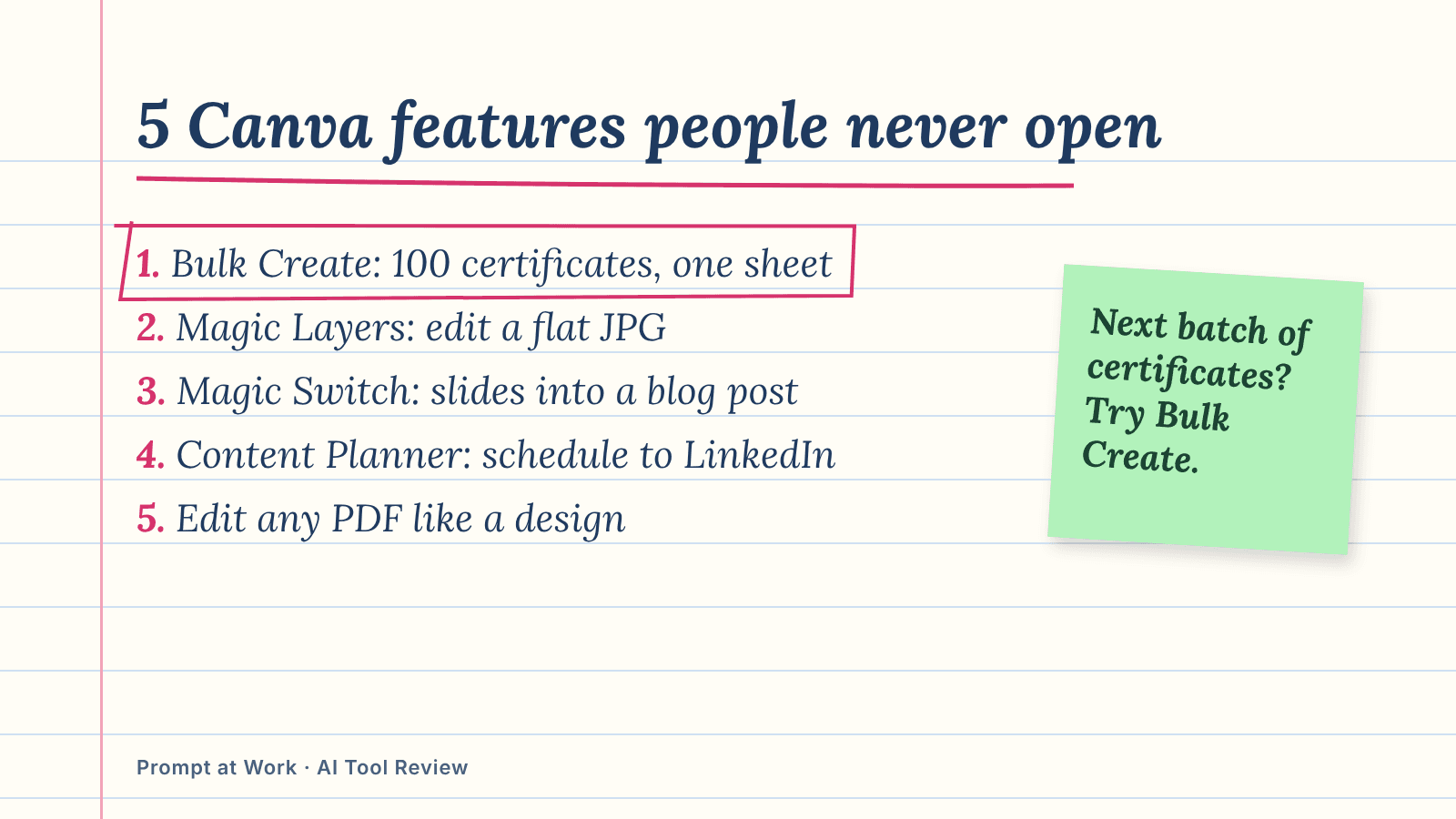 5 Canva features people never open

1. Bulk Create: 100 certificates, one sheet
2. Magic Layers: edit a flat JPG
3. Magic Switch: slides into a blog post
4. Content Planner: schedule to LinkedIn
5. Edit any PDF like a design

Next batch of certificates? Try Bulk Create.

Prompt at Work · AI Tool Review